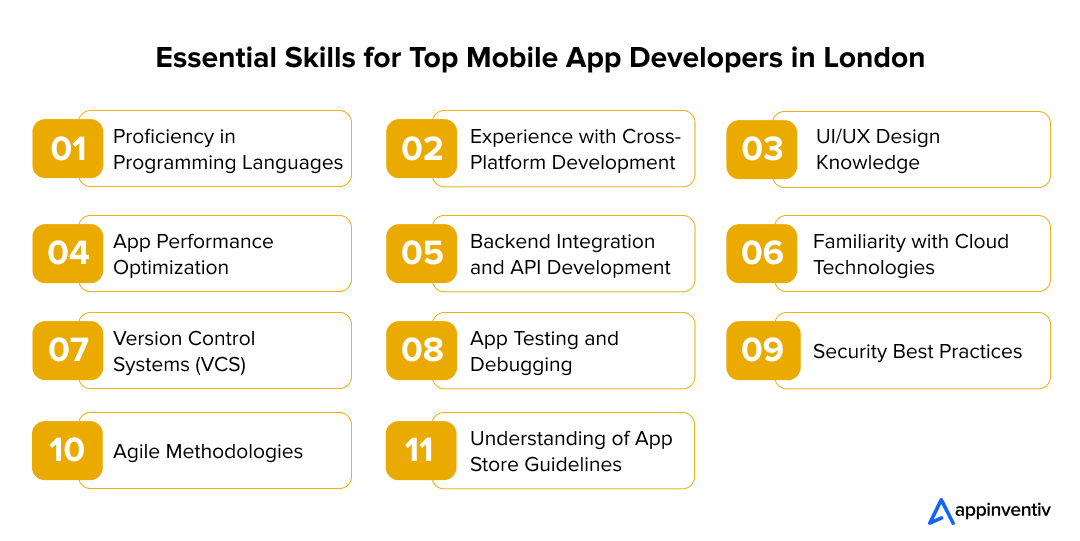 Essential Skills for Top Mobile App Developers in London

01 Proficiency in Programming Languages

02 Experience with Cross-Platform Development

03 UI/UX Design Knowledge

04 App Performance Optimization

05 Backend Integration and API Development

06 Familiarity with Cloud Technologies

07 Version Control Systems (VCS)

08 App Testing and Debugging

09 Security Best Practices

10 Agile Methodologies

11 Understanding of App Store Guidelines

appinventiv